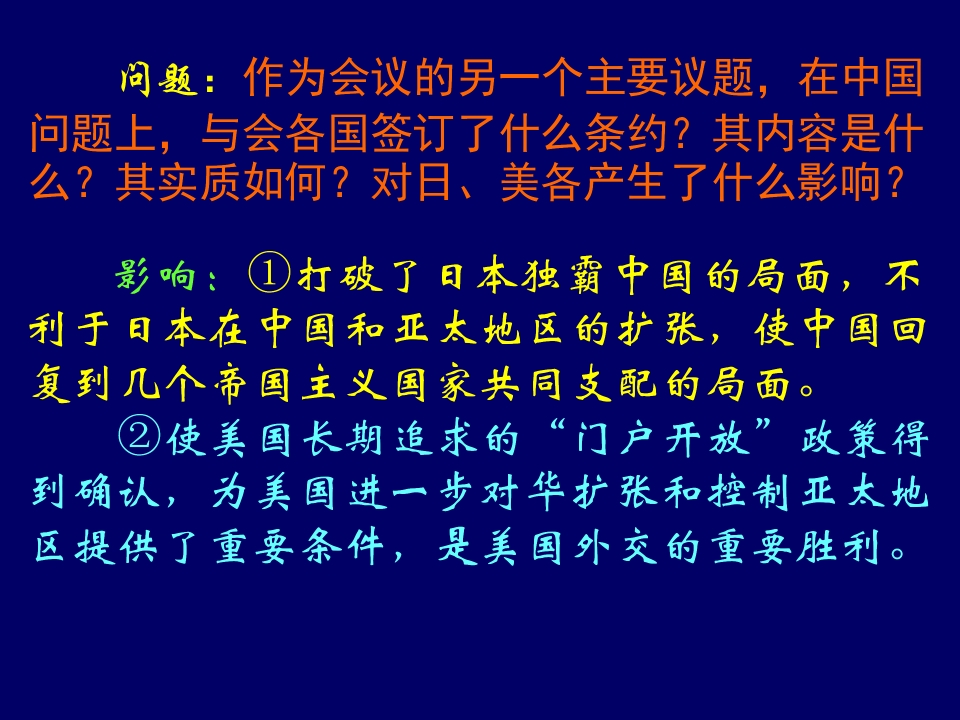 问题：作为会议的另一个主要议题，在中国问题上，与会各国签订了什么条约？其内容是什么？其实质如何？对日、美各产生了什么影响？

影响：①打破了日本独霸中国的局面，不利于日本在中国和亚太地区的扩张，使中国回复到几个帝国主义国家共同支配的局面。

②使美国长期追求的“门户开放”政策得到确认，为美国进一步对华扩张和控制亚太地区提供了重要条件，是美国外交的重要胜利。